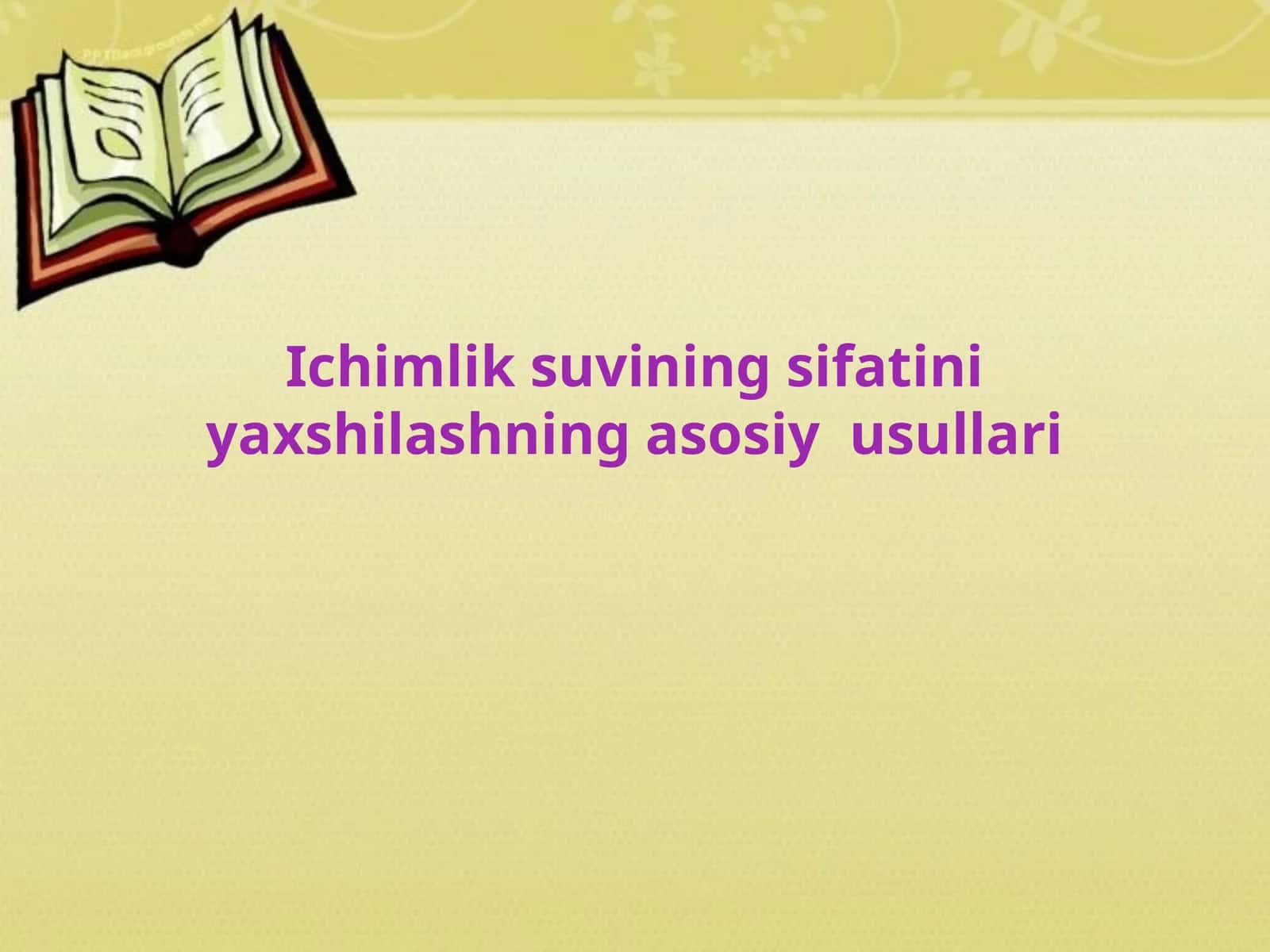 PPTBackgrounds.net

Ichimlik suvining sifatini yaxshilashning asosiy usullari